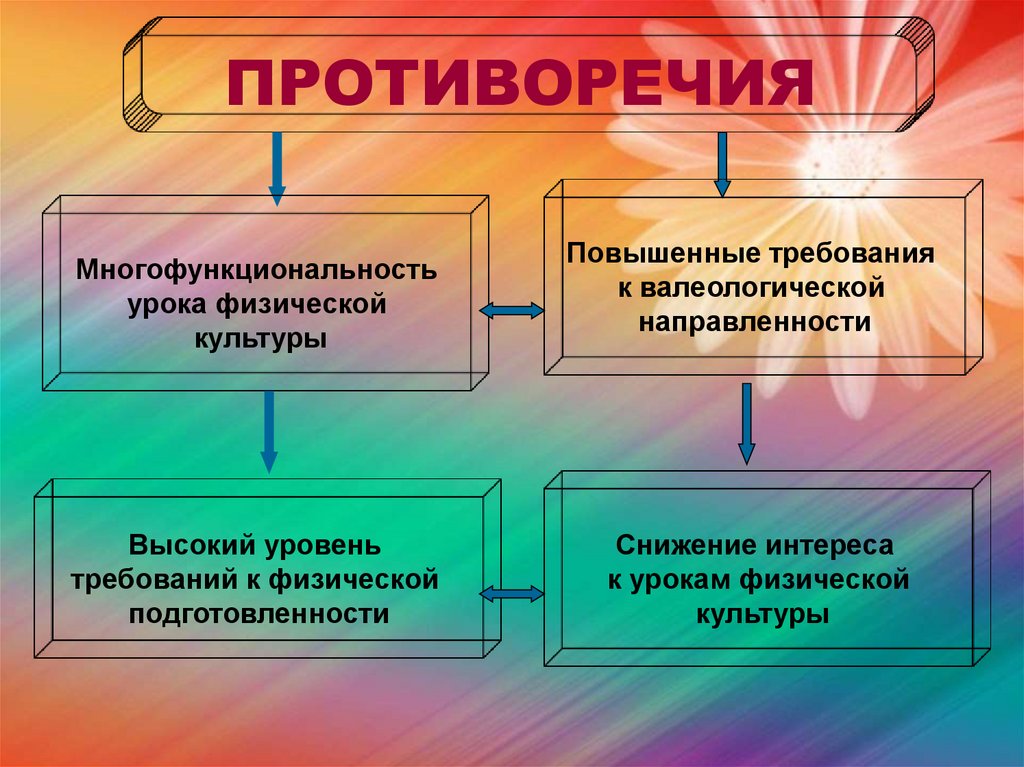 ПРОТИВОРЕЧИЯ

Многофункциональность урока физической культуры

Повышенные требования к валеологической направленности

Высокий уровень требований к физической подготовленности

Снижение интереса к урокам физической культуры